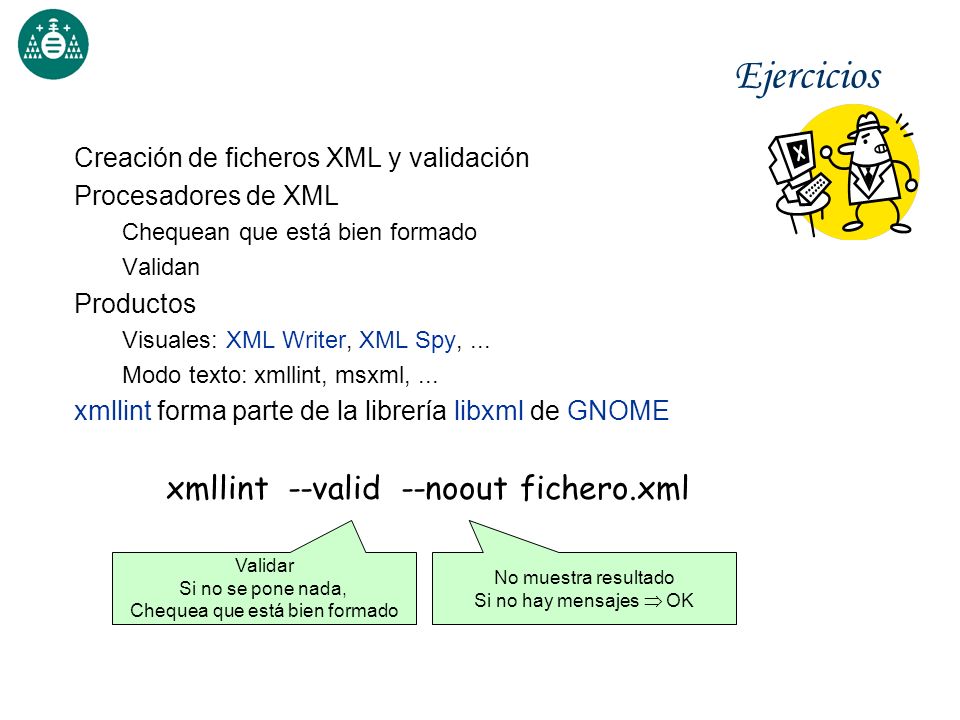 Ejercicios

Creación de ficheros XML y validación

Procesadores de XML

Chequean que está bien formado

Validan

Productos

Visuales: XML Writer, XML Spy, ...

Modo texto: xmllint, msxml, ...

xmllint forma parte de la librería libxml de GNOME

xmllint --valid --noout fichero.xml

Validar
Si no se pone nada,
Chequea que está bien formado

No muestra resultado
Si no hay mensajes $\Rightarrow$ OK